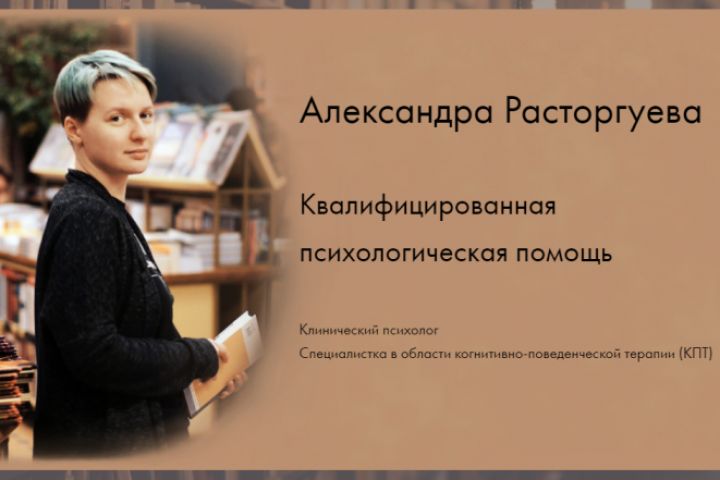 Александра Расторгуева

Квалифицированная психологическая помощь

Клинический психолог
Специалистка в области когнитивно-поведенческой терапии (КПТ)